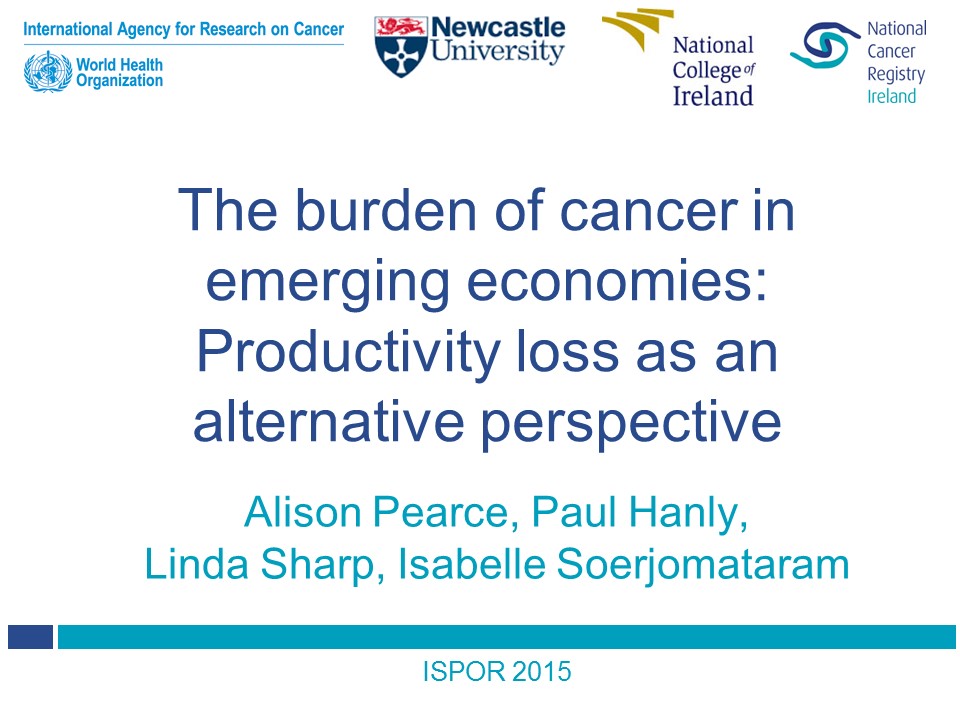 International Agency for Research on Cancer
World Health Organization

Newcastle University

National College of Ireland

National Cancer Registry Ireland

The burden of cancer in emerging economies: Productivity loss as an alternative perspective

Alison Pearce, Paul Hanly, Linda Sharp, Isabelle Soerjomataram

ISPOR 2015